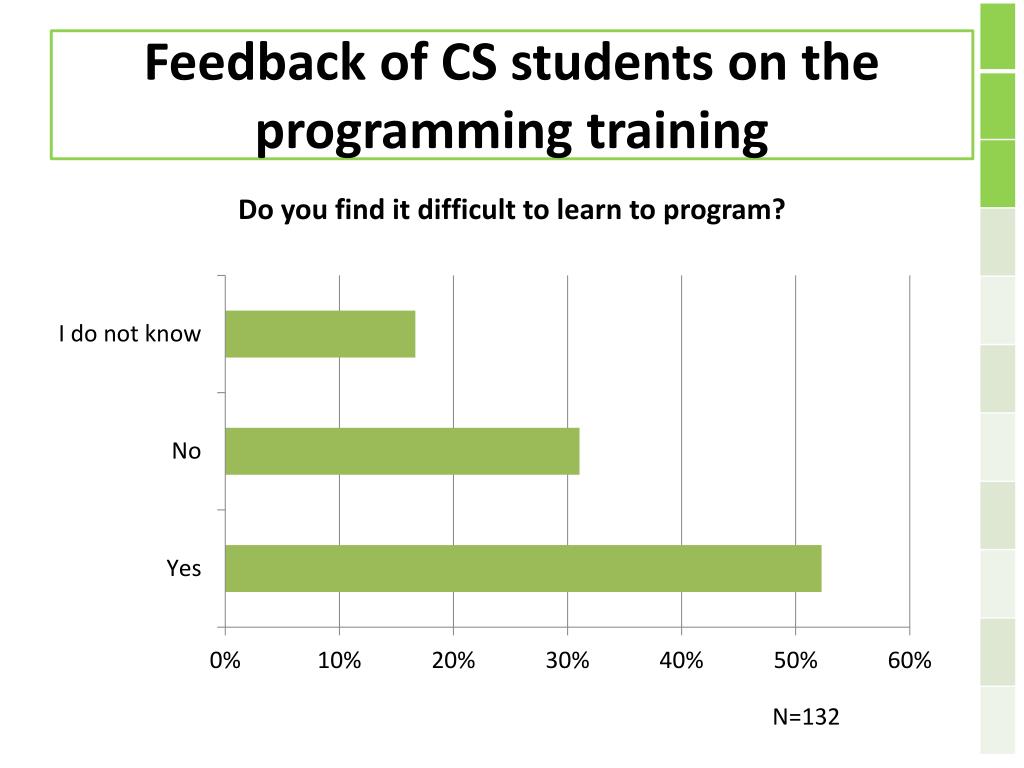 Feedback of CS students on the programming training

Do you find it difficult to learn to program?

I do not know
No
Yes

0%
10%
20%
30%
40%
50%
60%

N=132